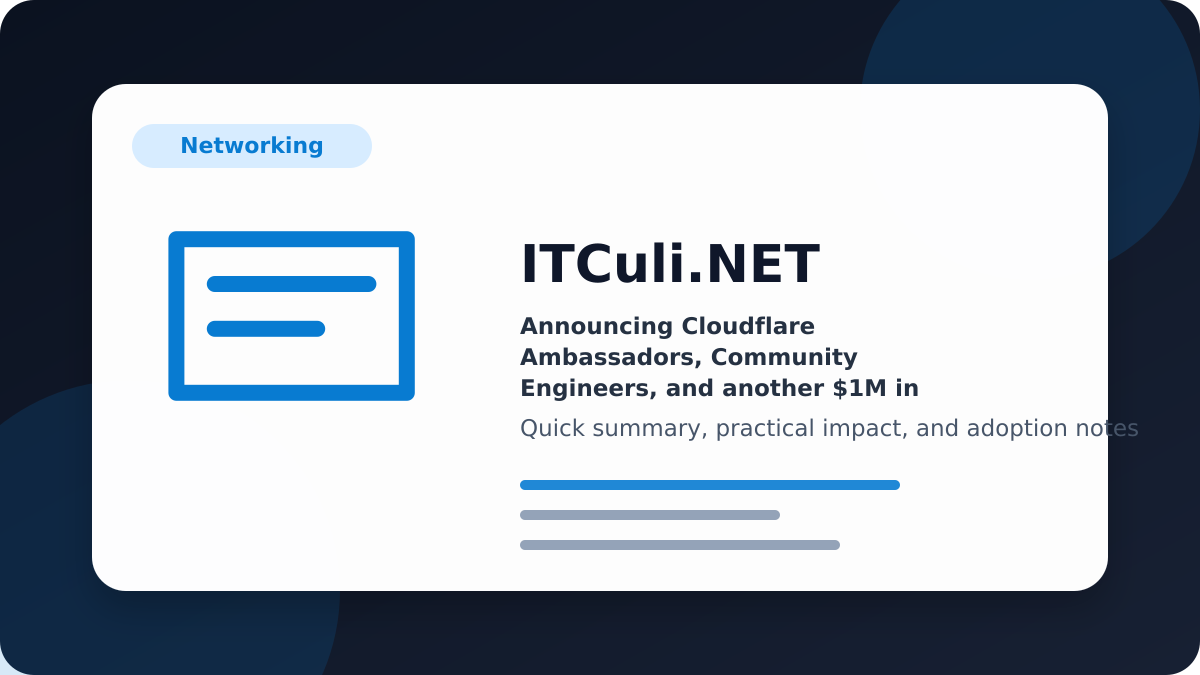 Networking

ITCuli.NET

Announcing Cloudflare Ambassadors, Community Engineers, and another \$1M in

Quick summary, practical impact, and adoption notes